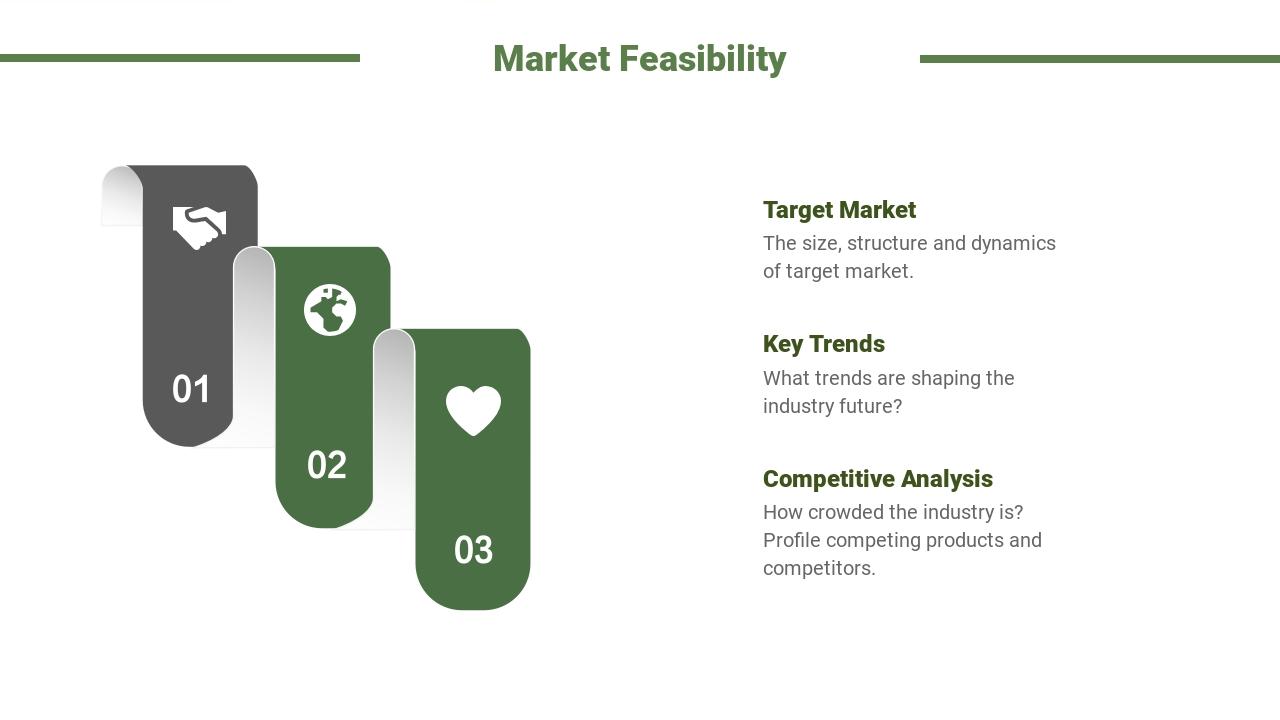 Market Feasibility

01

02

03

Target Market
The size, structure and dynamics of target market.

Key Trends
What trends are shaping the industry future?

Competitive Analysis
How crowded the industry is? Profile competing products and competitors.